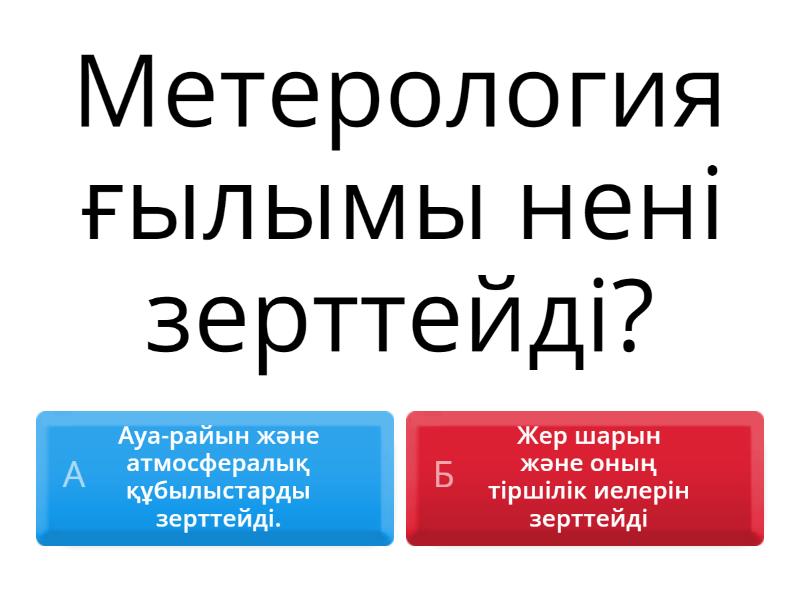 Метерология ғылымы нені зерттейді?

А
Ауа-райын және атмосфералық құбылыстарды зерттейді.

Б
Жер шарын және оның тіршілік иелерін зерттейді